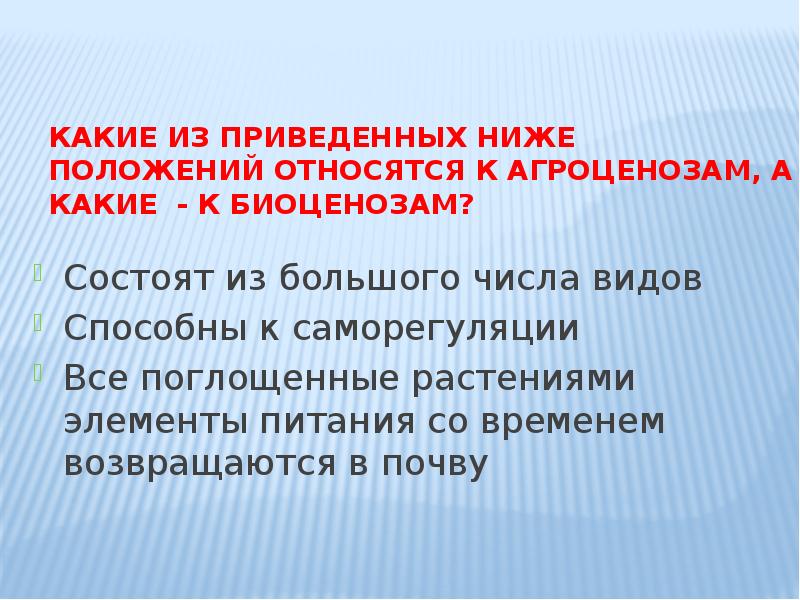 КАКИЕ ИЗ ПРИВЕДЕННЫХ НИЖЕ ПОЛОЖЕНИЙ ОТНОСЯТСЯ К АГРОЦЕНОЗАМ, А КАКИЕ - К БИОЦЕНОЗАМ?

Состоят из большого числа видов

Способны к саморегуляции

Все поглощенные растениями элементы питания со временем возвращаются в почву